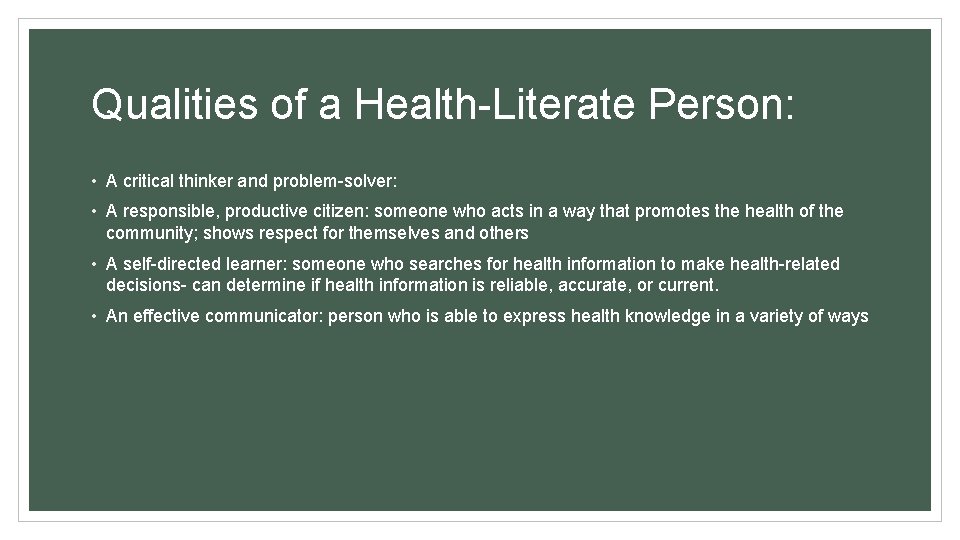 Qualities of a Health-Literate Person:

• A critical thinker and problem-solver:

• A responsible, productive citizen: someone who acts in a way that promotes the health of the community; shows respect for themselves and others

• A self-directed learner: someone who searches for health information to make health-related decisions- can determine if health information is reliable, accurate, or current.

• An effective communicator: person who is able to express health knowledge in a variety of ways